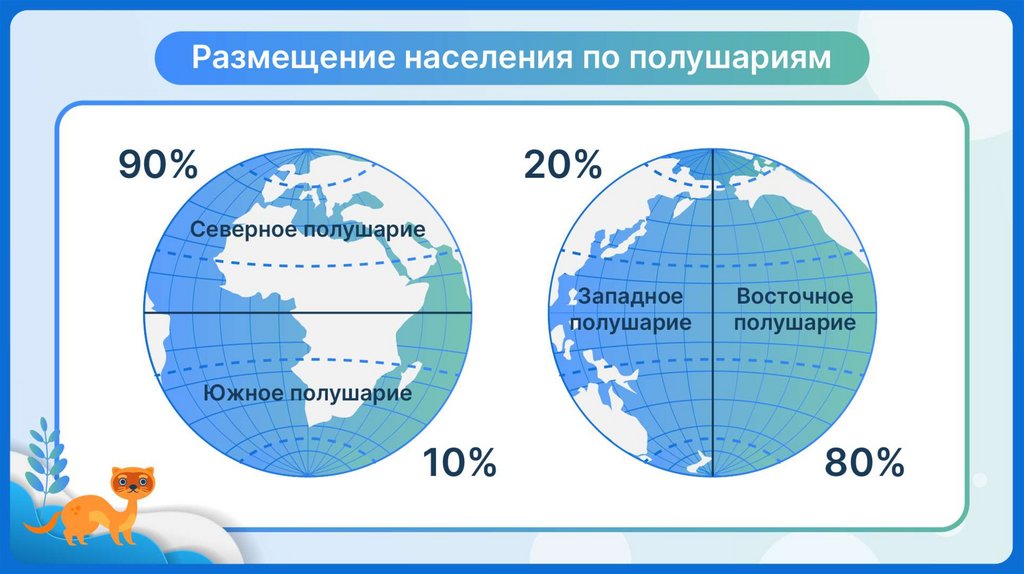 Размещение населения по полушариям

90%

Северное полушарие

Южное полушарие

10%

20%

Западное полушарие

Восточное полушарие

80%